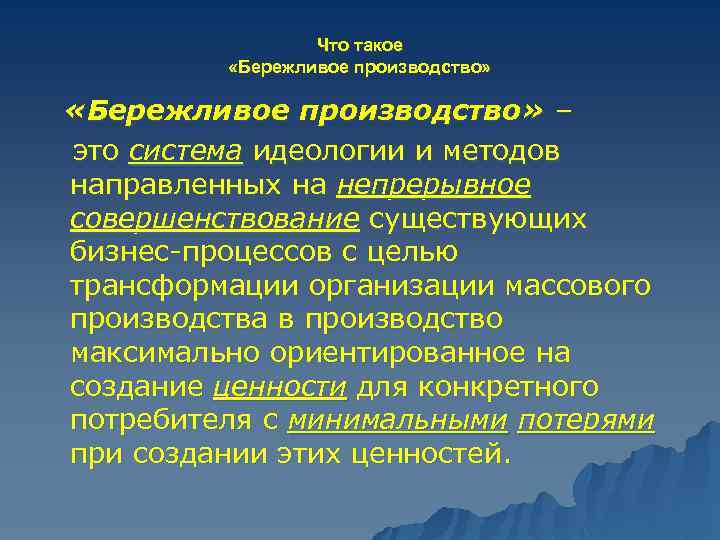 Что такое
«Бережливое производство»

«Бережливое производство» –

это система идеологии и методов направленных на непрерывное совершенствование существующих бизнес-процессов с целью трансформации организации массового производства в производство максимально ориентированное на создание ценности для конкретного потребителя с минимальными потерями при создании этих ценностей.